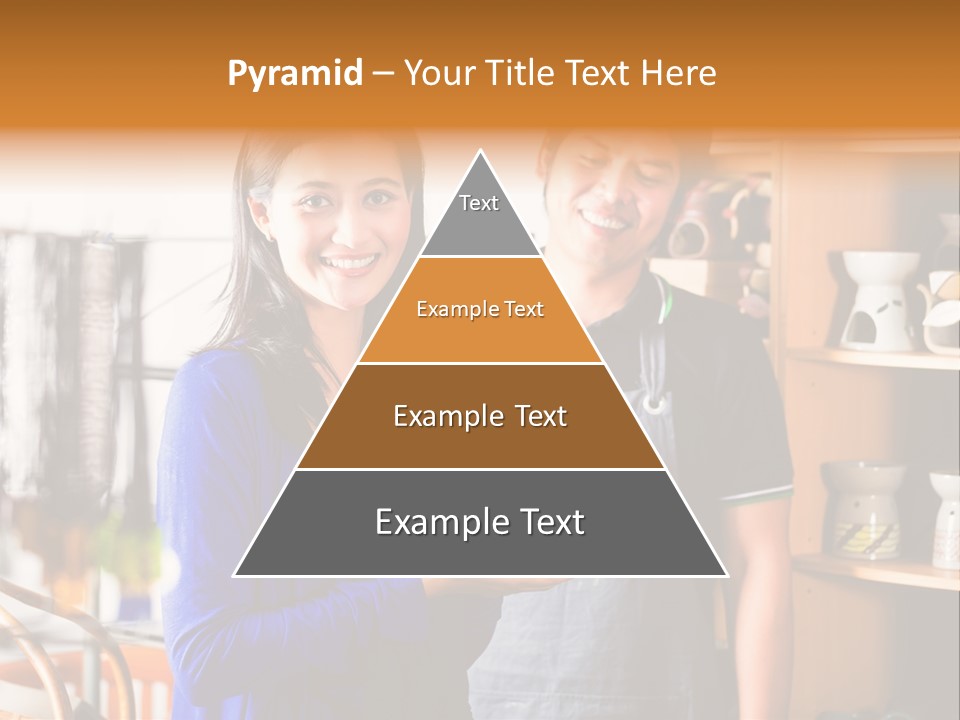 Pyramid – Your Title Text Here

Text

Example Text

Example Text

Example Text